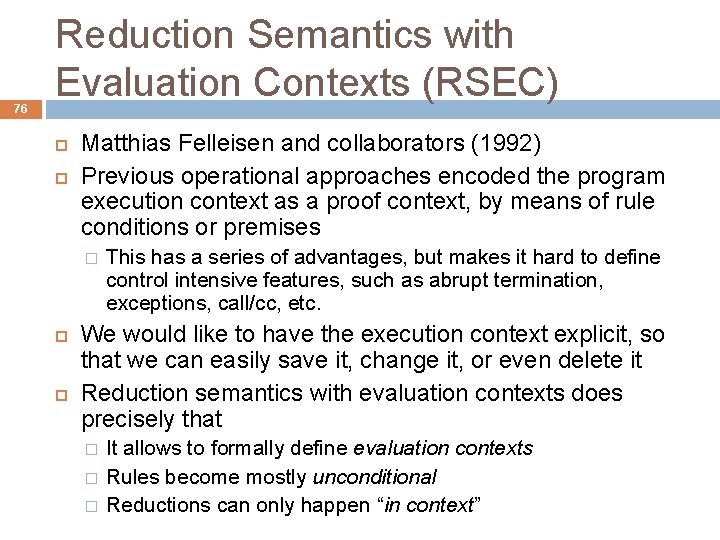 Reduction Semantics with Evaluation Contexts (RSEC)

76

Matthias Felleisen and collaborators (1992)

Previous operational approaches encoded the program execution context as a proof context, by means of rule conditions or premises

This has a series of advantages, but makes it hard to define control intensive features, such as abrupt termination, exceptions, call/cc, etc.

We would like to have the execution context explicit, so that we can easily save it, change it, or even delete it

Reduction semantics with evaluation contexts does precisely that

It allows to formally define evaluation contexts

Rules become mostly unconditional

Reductions can only happen “in context”